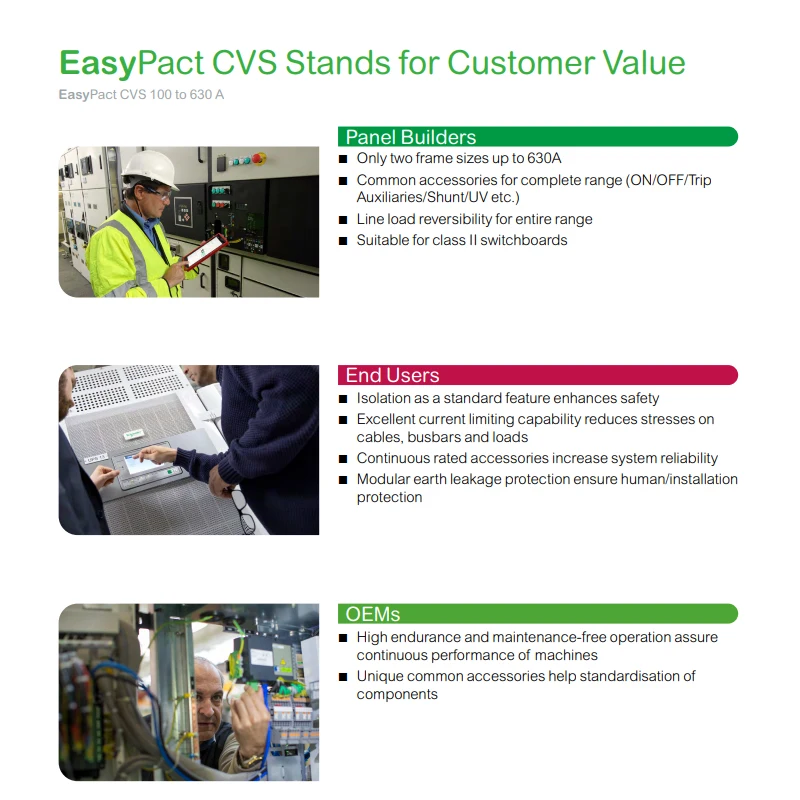 EasyPact CVS Stands for Customer Value

EasyPact CVS 100 to 630 A

Panel Builders

■ Only two frame sizes up to 630A
■ Common accessories for complete range (ON/OFF/Trip Auxiliaries/Shunt/UV etc.)
■ Line load reversibility for entire range
■ Suitable for class II switchboards

End Users

■ Isolation as a standard feature enhances safety
■ Excellent current limiting capability reduces stresses on cables, busbars and loads
■ Continuous rated accessories increase system reliability
■ Modular earth leakage protection ensure human/installation protection

OEMs

■ High endurance and maintenance-free operation assure continuous performance of machines
■ Unique common accessories help standardisation of components